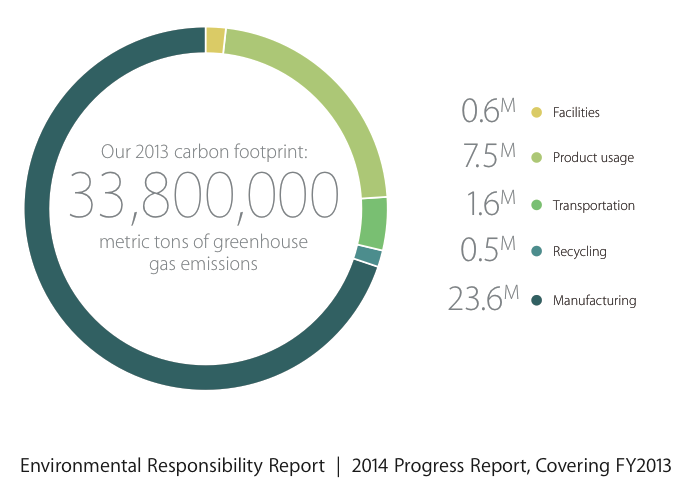 Our 2013 carbon footprint:
33,800,000
metric tons of greenhouse gas emissions

0.6M Facilities
7.5M Product usage
1.6M Transportation
0.5M Recycling
23.6M Manufacturing

Environmental Responsibility Report | 2014 Progress Report, Covering FY2013